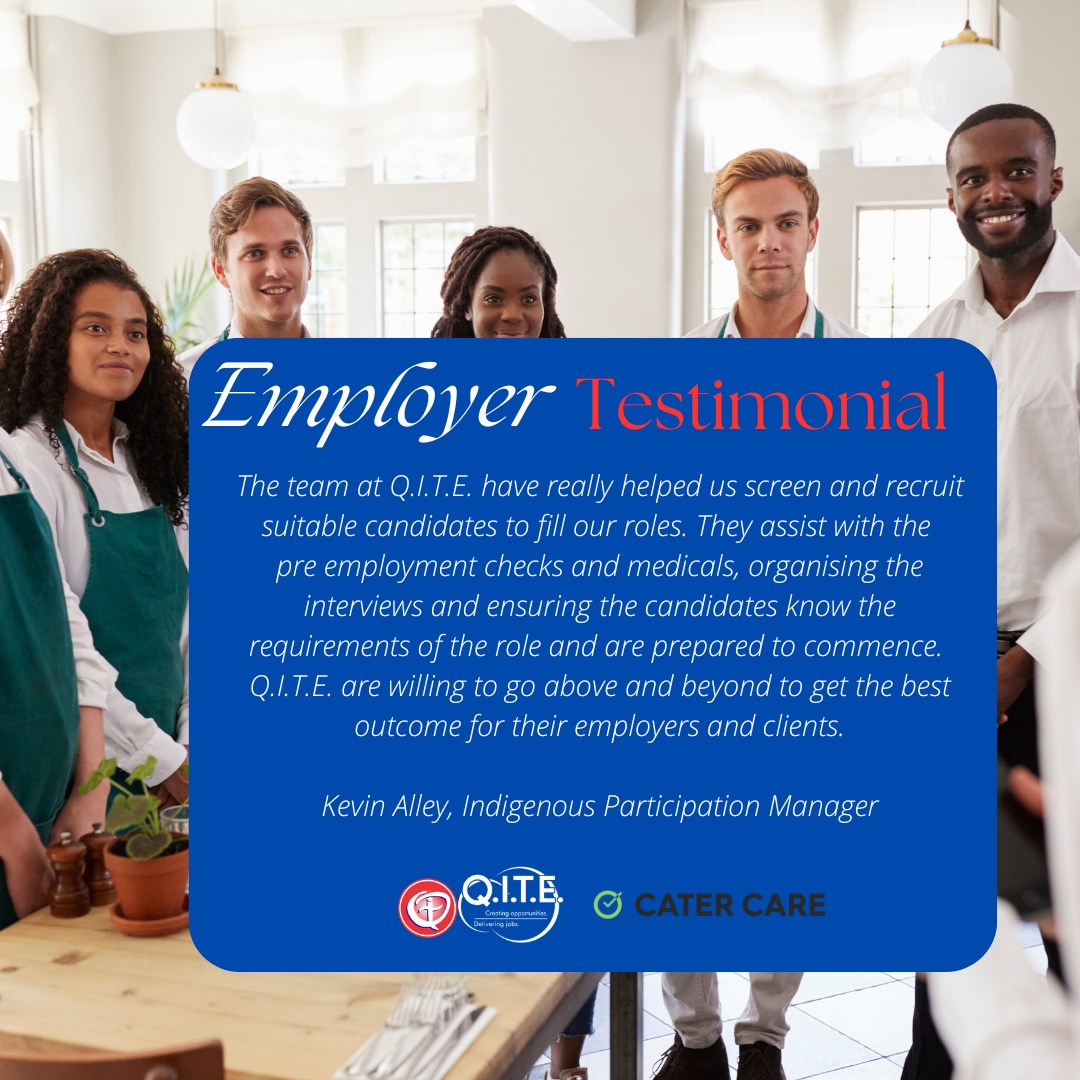 Employer Testimonial

The team at Q.I.T.E. have really helped us screen and recruit suitable candidates to fill our roles. They assist with the pre employment checks and medicals, organising the interviews and ensuring the candidates know the requirements of the role and are prepared to commence. Q.I.T.E. are willing to go above and beyond to get the best outcome for their employers and clients.

Kevin Alley, Indigenous Participation Manager

Q.I.T.E. Creating opportunities Delivering jobs.

CATER CARE